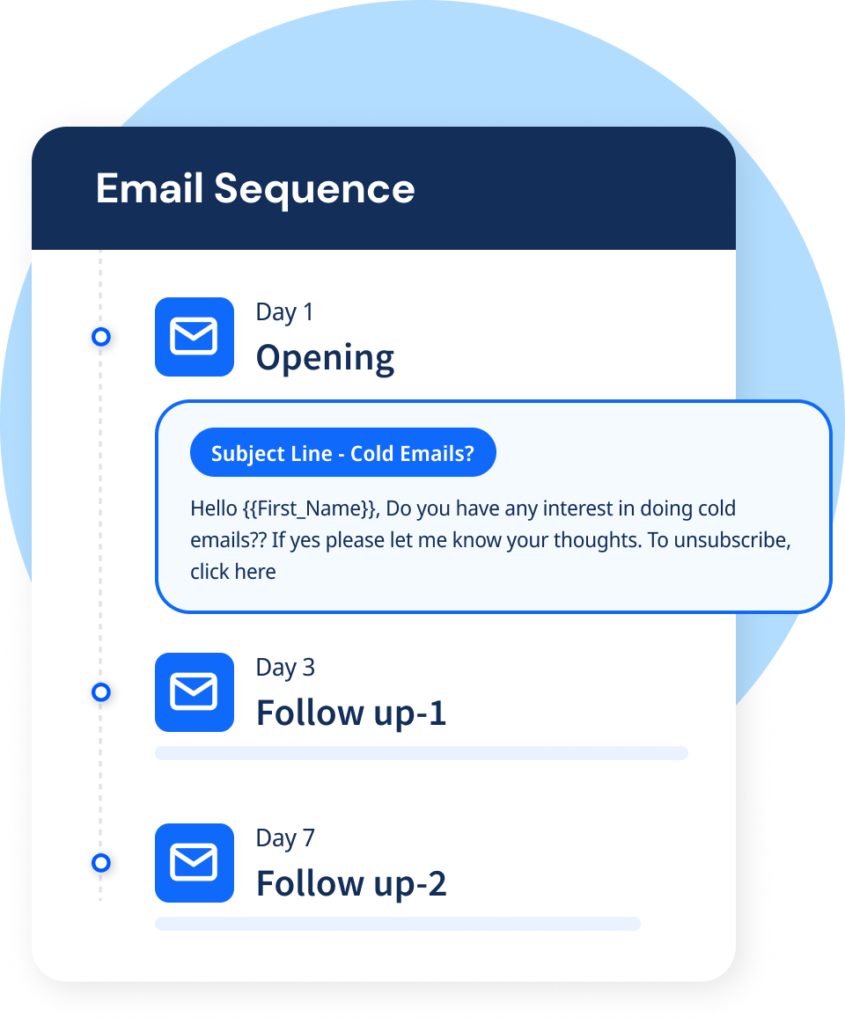 Email Sequence

Day 1
Opening

Subject Line - Cold Emails?

Hello {{First_Name}}, Do you have any interest in doing cold emails?? If yes please let me know your thoughts. To unsubscribe, click here

Day 3
Follow up-1

Day 7
Follow up-2